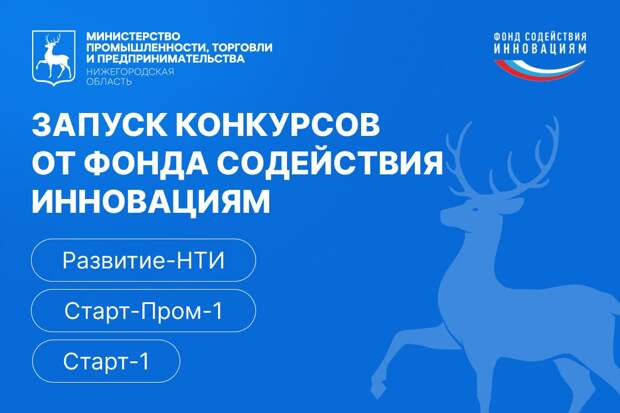 МИНИСТЕРСТВО ПРОМЫШЛЕННОСТИ, ТОРГОВЛИ И ПРЕДПРИНИМАТЕЛЬСТВА
НИЖЕГОРОДСКАЯ ОБЛАСТЬ

ФОНД СОДЕЙСТВИЯ ИННОВАЦИЯМ

ЗАПУСК КОНКУРСОВ ОТ ФОНДА СОДЕЙСТВИЯ ИННОВАЦИЯМ

Развитие-НТИ

Старт-Пром-1

Старт-1